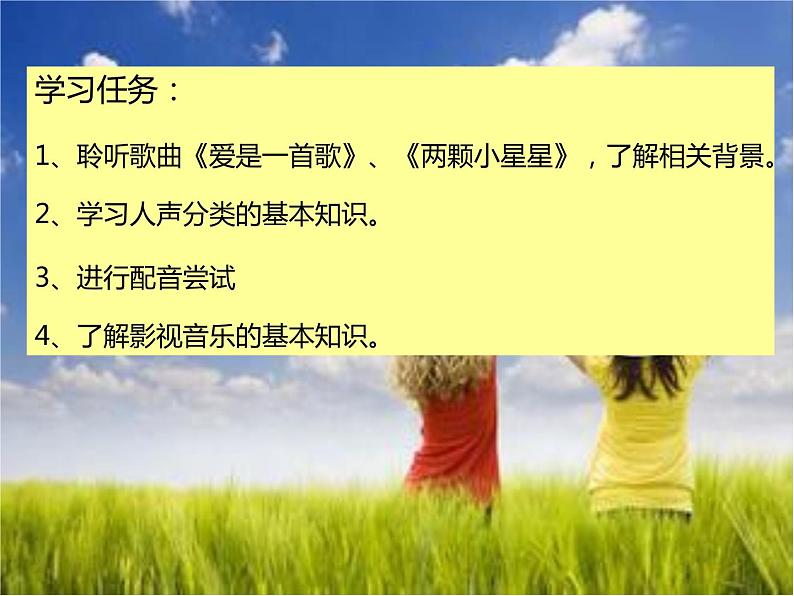 学习任务：

1、聆听歌曲《爱是一首歌》、《两颗小星星》，了解相关背景。

2、学习人声分类的基本知识。

3、进行配音尝试

4、了解影视音乐的基本知识。